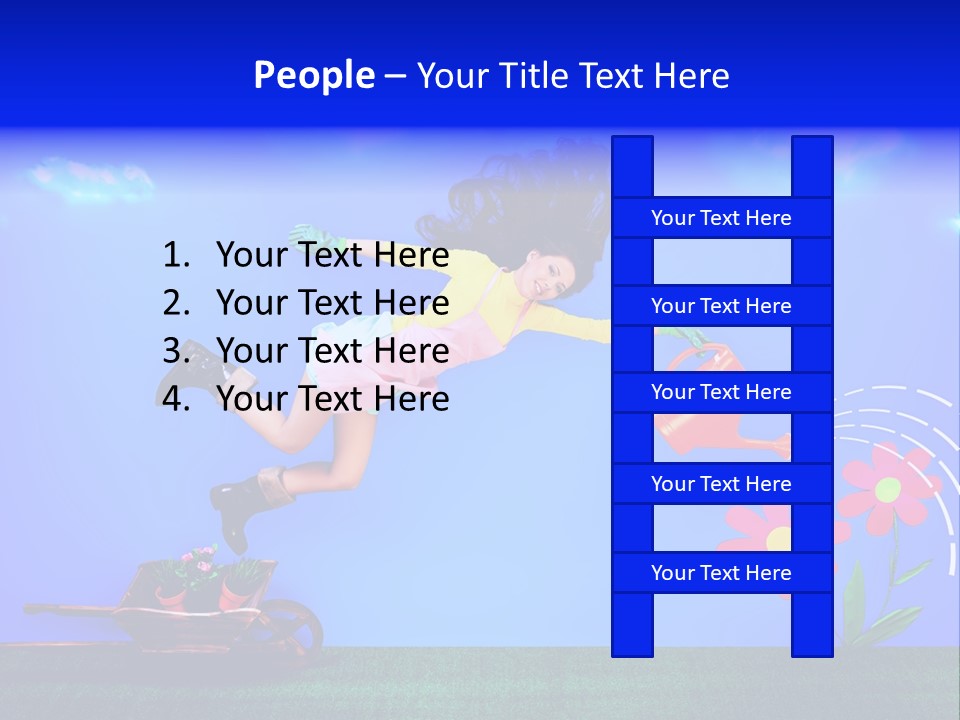 People – Your Title Text Here

1. Your Text Here
2. Your Text Here
3. Your Text Here
4. Your Text Here

Your Text Here

Your Text Here

Your Text Here

Your Text Here

Your Text Here